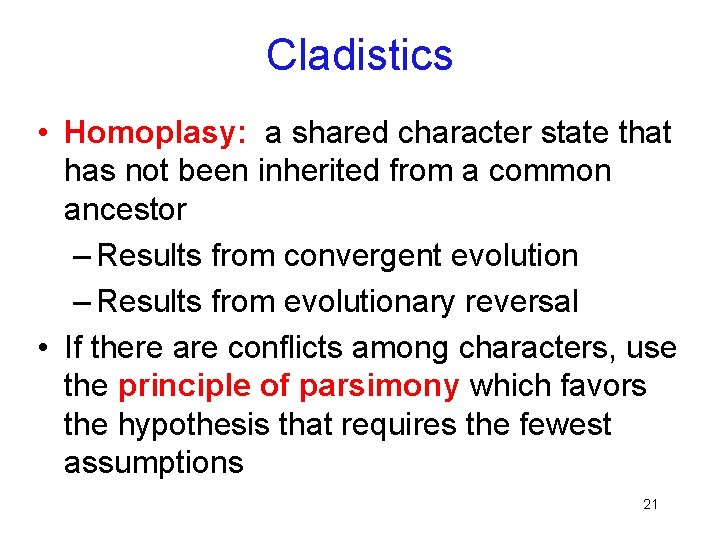 Cladistics

• Homoplasy: a shared character state that has not been inherited from a common ancestor
– Results from convergent evolution
– Results from evolutionary reversal
• If there are conflicts among characters, use the principle of parsimony which favors the hypothesis that requires the fewest assumptions

21